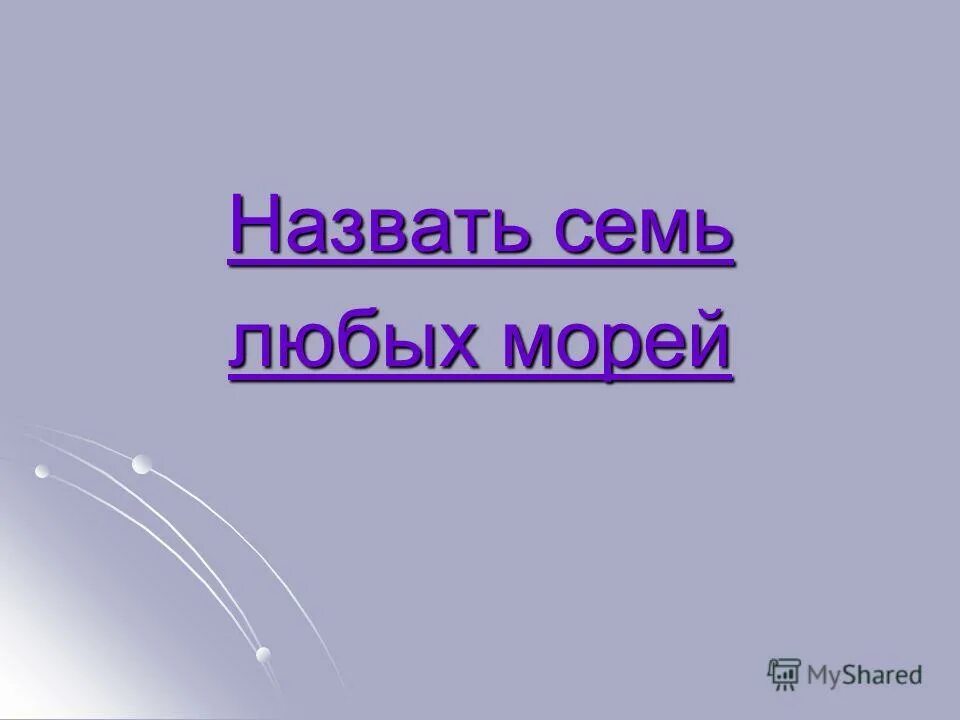 Назвать семь любых морей

MyShared